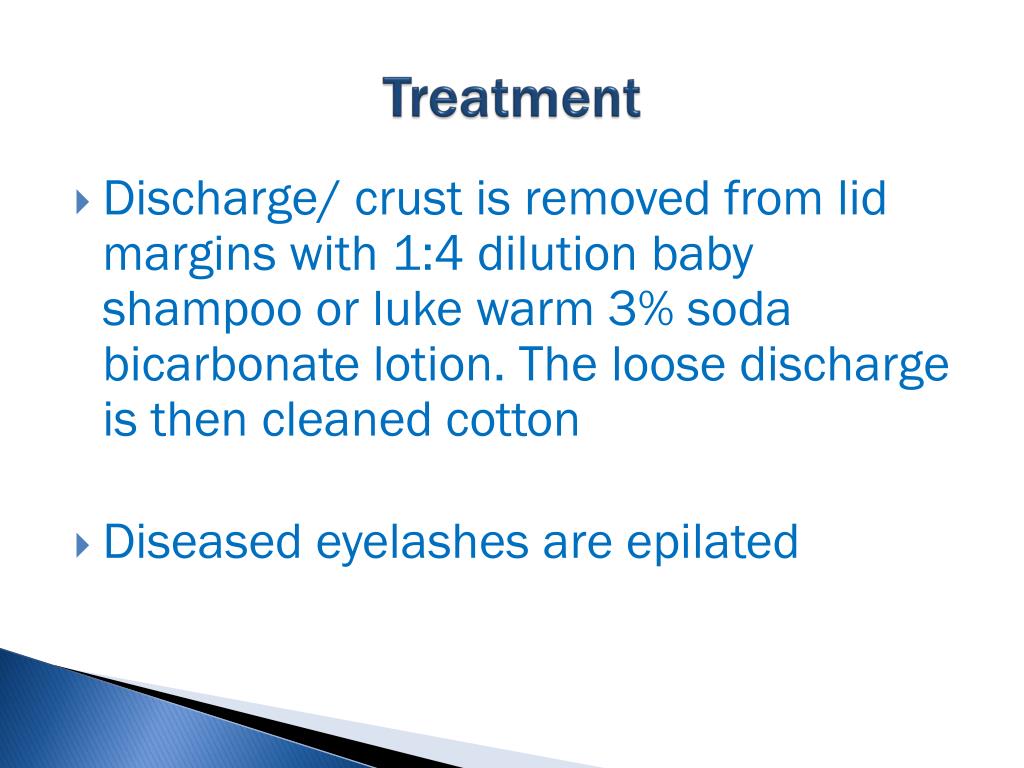 Treatment

Discharge/ crust is removed from lid margins with 1:4 dilution baby shampoo or luke warm 3% soda bicarbonate lotion. The loose discharge is then cleaned cotton

Diseased eyelashes are epilated